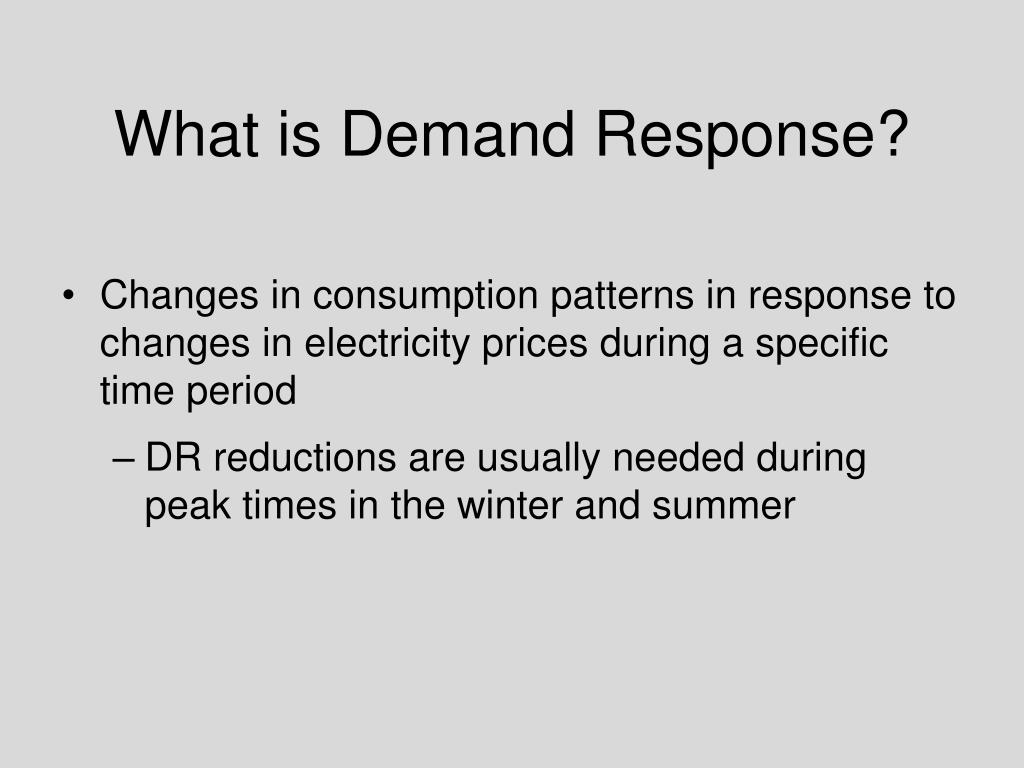 What is Demand Response?

• Changes in consumption patterns in response to changes in electricity prices during a specific time period

– DR reductions are usually needed during peak times in the winter and summer